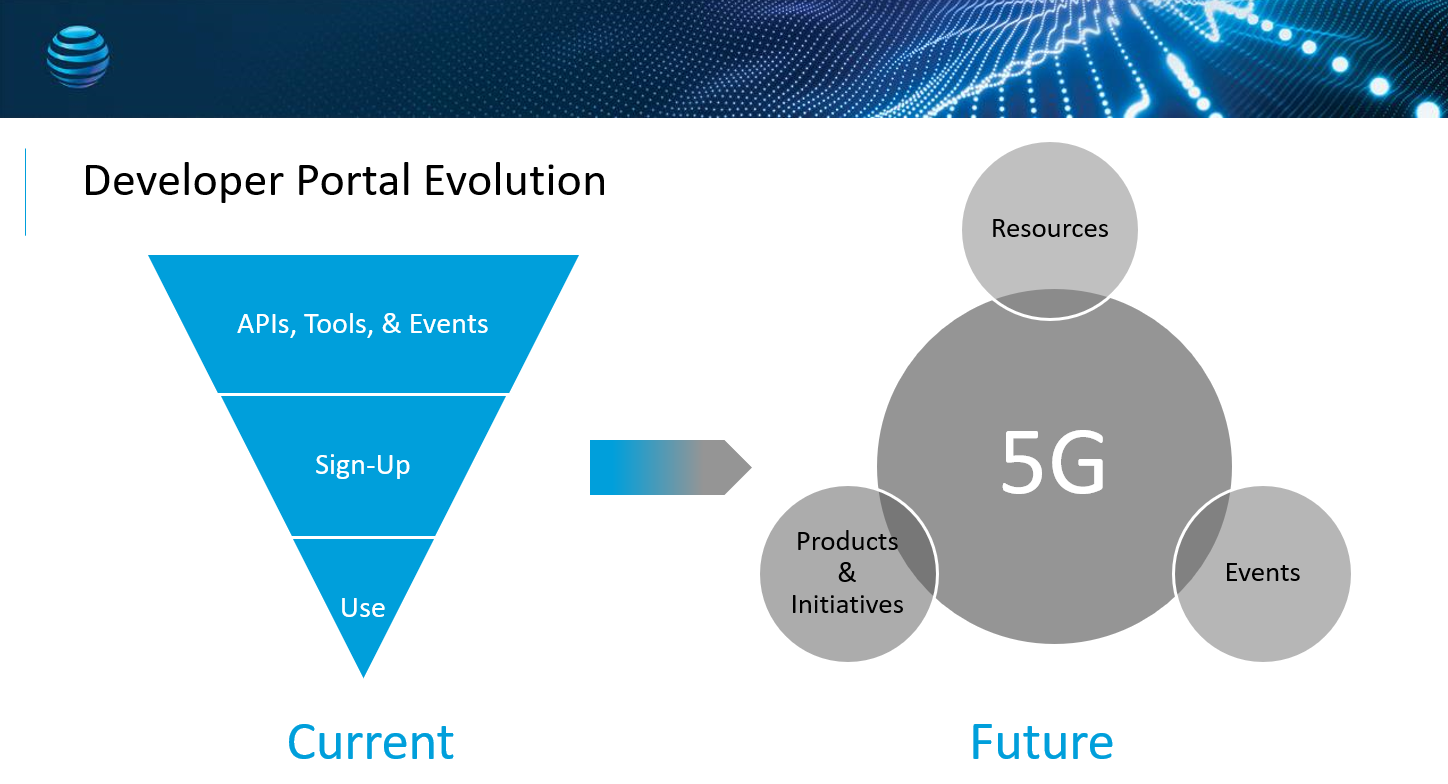 Developer Portal Evolution

APIs, Tools, & Events

Sign-Up

Use

Current

Resources

5G

Products & Initiatives

Events

Future